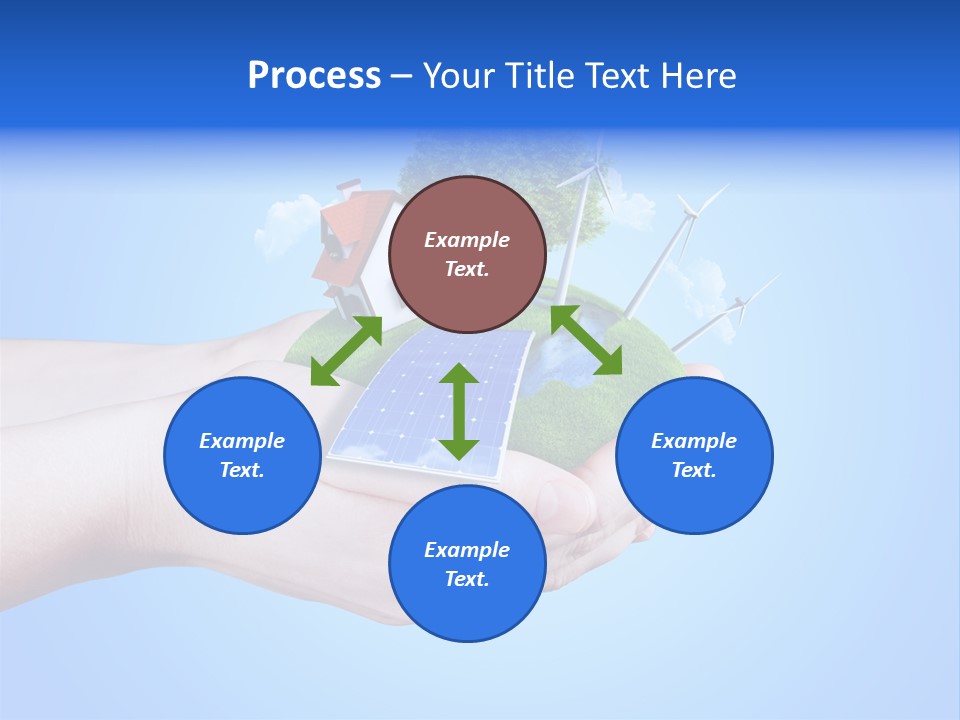 Process – Your Title Text Here

Example Text.

Example Text.

Example Text.

Example Text.